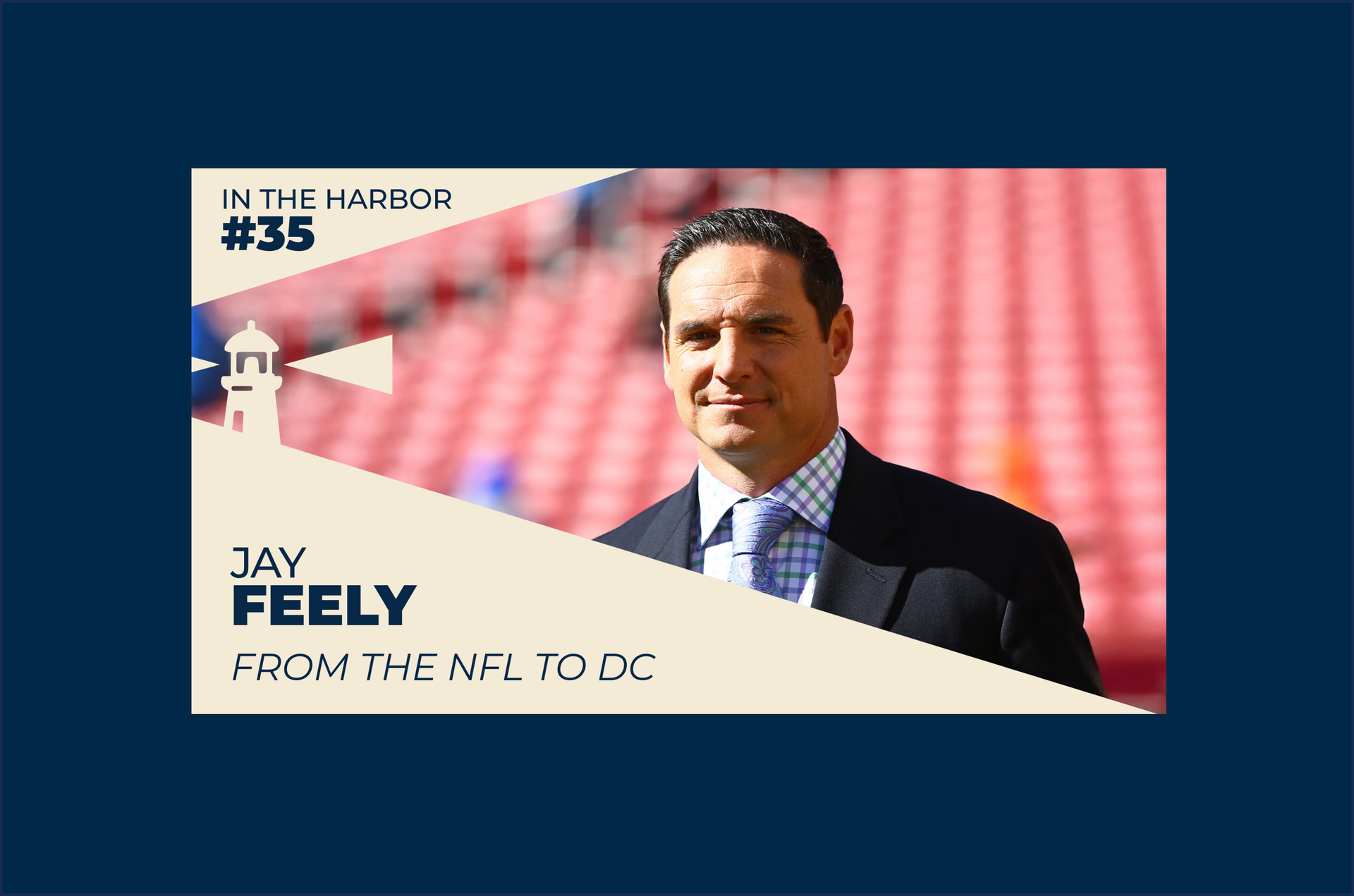 IN THE HARBOR
#35

JAY
FEELY

FROM THE NFL TO DC